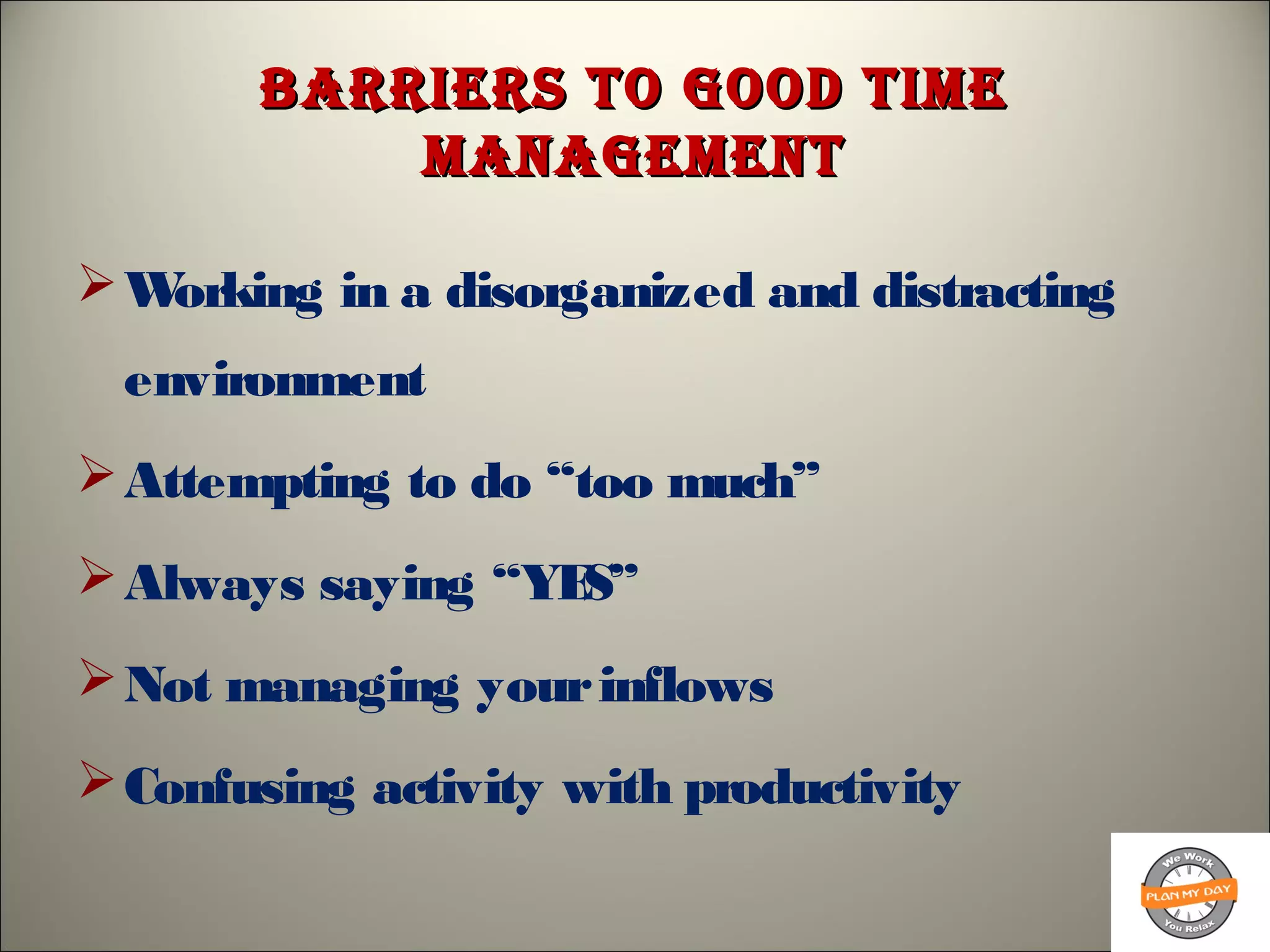 BARRIERS TO GOOD TIME MANAGEMENT

➢ Working in a disorganized and distracting environment

➢ Attempting to do “too much”

➢ Always saying “YES”

➢ Not managing your inflows

➢ Confusing activity with productivity

We Work
PLAN MY DAY
You Relax